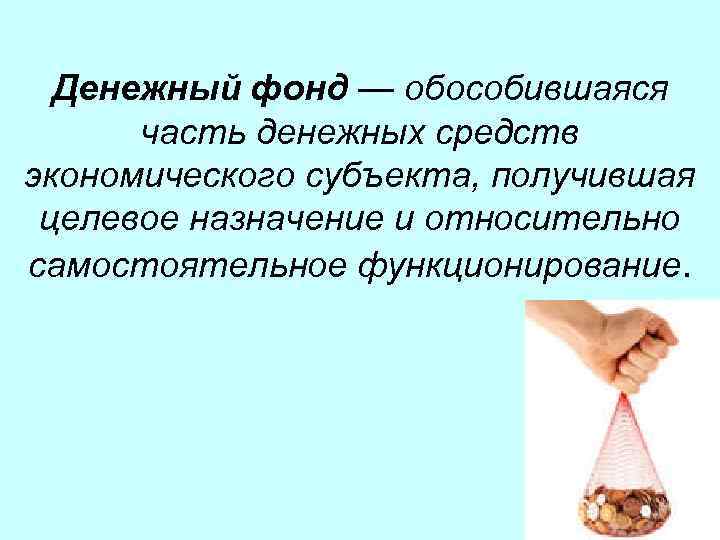 Денежный фонд — обособившаяся часть денежных средств экономического субъекта, получившая целевое назначение и относительно самостоятельное функционирование.